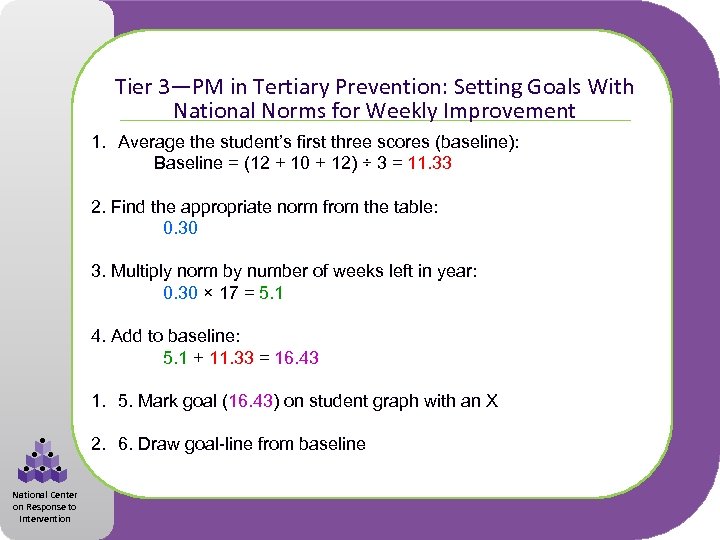 Tier 3—PM in Tertiary Prevention: Setting Goals With National Norms for Weekly Improvement

1. Average the student's first three scores (baseline):
Baseline = (12 + 10 + 12) ÷ 3 = 11.33

2. Find the appropriate norm from the table:
0.30

3. Multiply norm by number of weeks left in year:
0.30 × 17 = 5.1

4. Add to baseline:
5.1 + 11.33 = 16.43

1. 5. Mark goal (16.43) on student graph with an X

2. 6. Draw goal-line from baseline

National Center on Response to Intervention